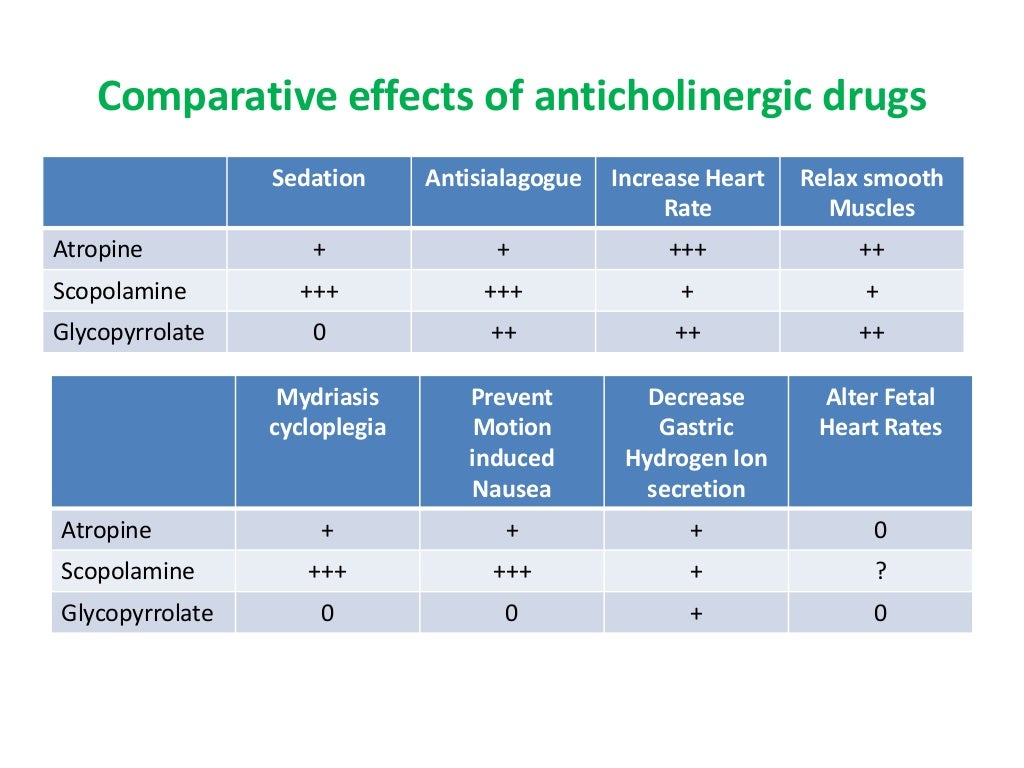 Comparative effects of anticholinergic drugs

| | Sedation | Antisialagogue | Increase Heart Rate | Relax smooth Muscles |
|---|---|---|---|---|
| Atropine | + | + | +++ | ++ |
| Scopolamine | +++ | +++ | + | + |
| Glycopyrrolate | 0 | ++ | ++ | ++ |

| | Mydriasis cycloplegia | Prevent Motion induced Nausea | Decrease Gastric Hydrogen Ion secretion | Alter Fetal Heart Rates |
|---|---|---|---|---|
| Atropine | + | + | + | 0 |
| Scopolamine | +++ | +++ | + | ? |
| Glycopyrrolate | 0 | 0 | + | 0 |